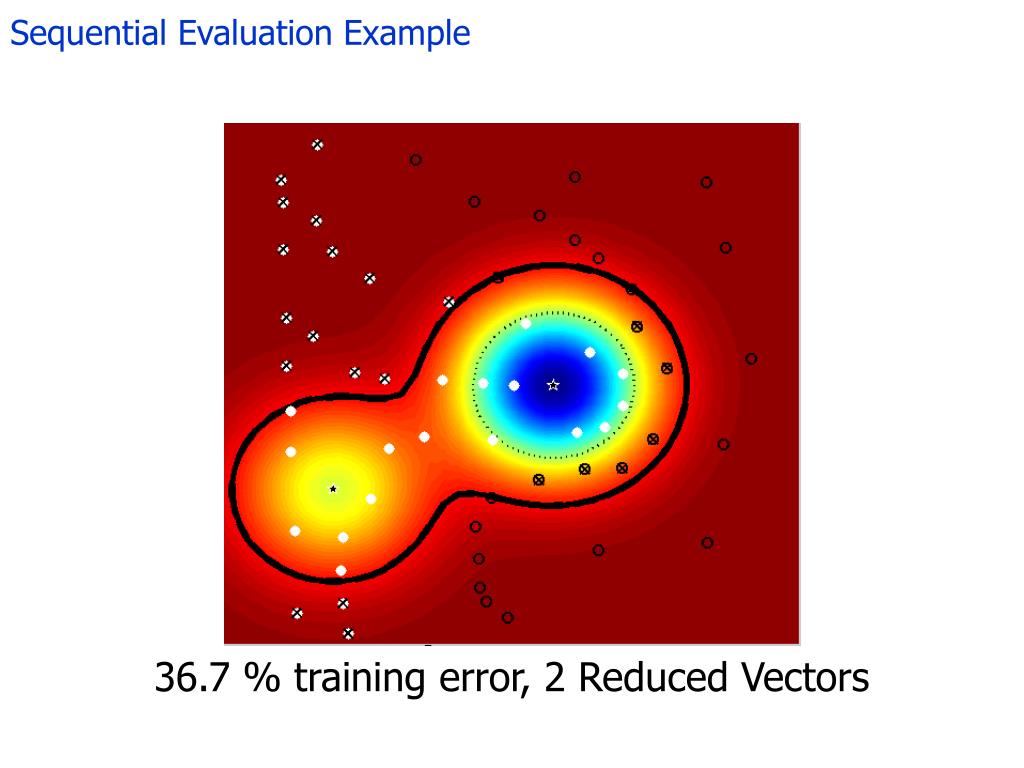 Sequential Evaluation Example

36.7 % training error, 2 Reduced Vectors